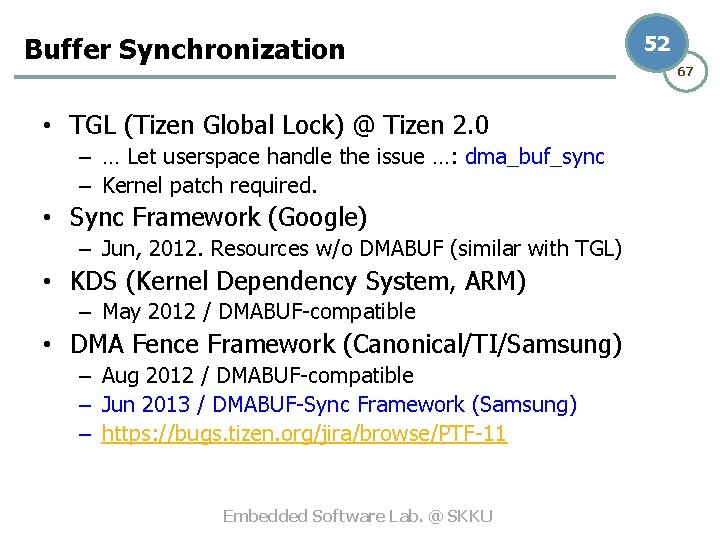 Buffer Synchronization

52

67

• TGL (Tizen Global Lock) @ Tizen 2.0
– … Let userspace handle the issue …: dma_buf_sync
– Kernel patch required.

• Sync Framework (Google)
– Jun, 2012. Resources w/o DMABUF (similar with TGL)

• KDS (Kernel Dependency System, ARM)
– May 2012 / DMABUF-compatible

• DMA Fence Framework (Canonical/TI/Samsung)
– Aug 2012 / DMABUF-compatible
– Jun 2013 / DMABUF-Sync Framework (Samsung)
– https://bugs.tizen.org/jira/browse/PTF-11

Embedded Software Lab. @ SKKU